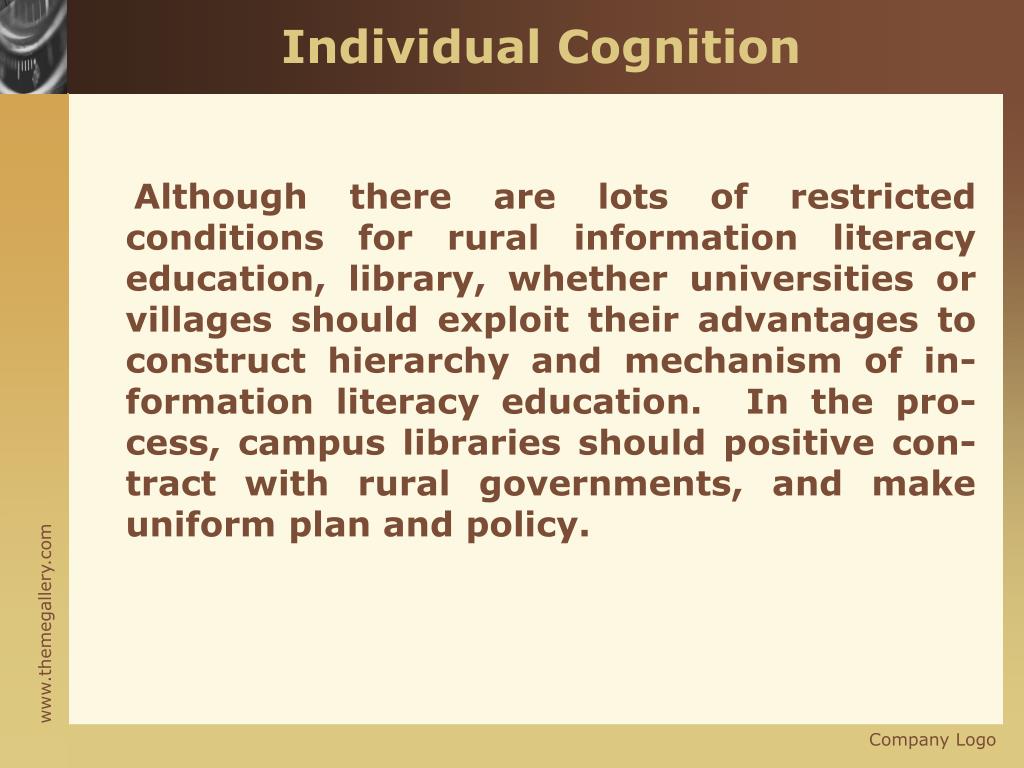 Individual Cognition

Although there are lots of restricted conditions for rural information literacy education, library, whether universities or villages should exploit their advantages to construct hierarchy and mechanism of information literacy education. In the process, campus libraries should positive contract with rural governments, and make uniform plan and policy.

www.themegallery.com

Company Logo